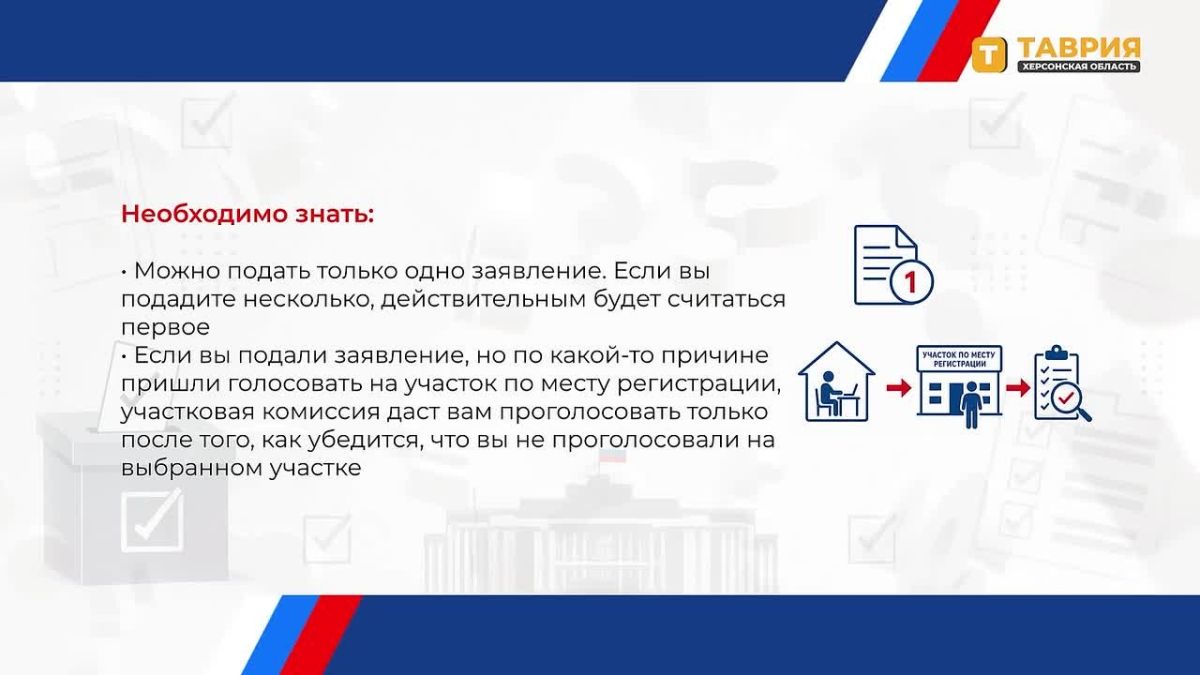 Т ТАВРИЯ
ХЕРСОНСКАЯ ОБЛАСТЬ

Необходимо знать:

• Можно подать только одно заявление. Если вы подадите несколько, действительным будет считаться первое
• Если вы подали заявление, но по какой-то причине пришли голосовать на участок по месту регистрации, участковая комиссия даст вам проголосовать только после того, как убедится, что вы не проголосовали на выбранном участке

1

УЧАСТОК ПО МЕСТУ РЕГИСТРАЦИИ